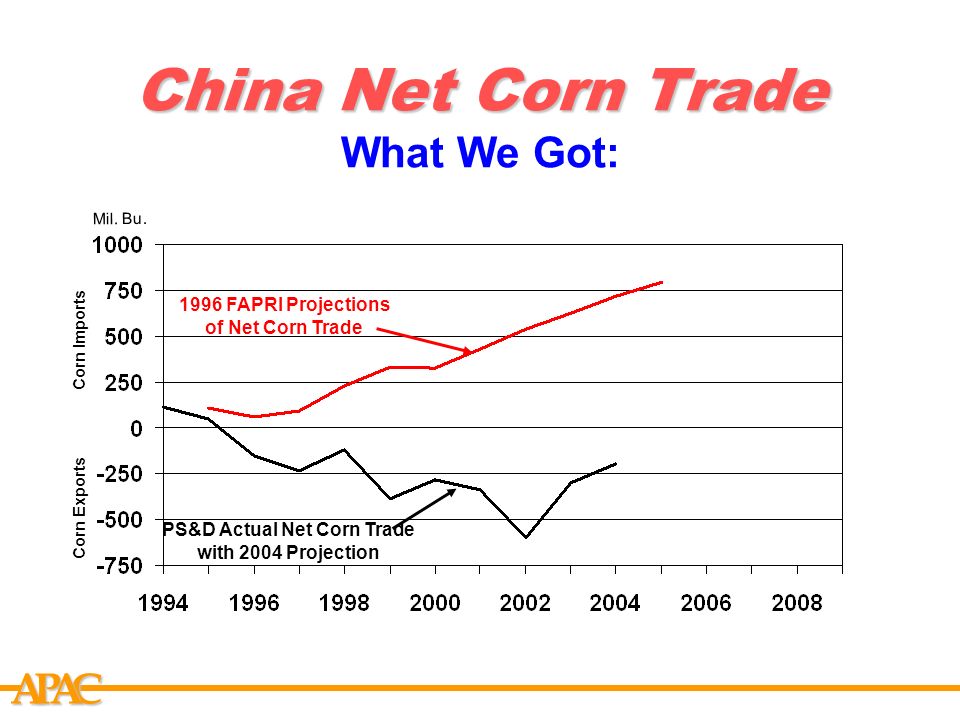 China Net Corn Trade

What We Got:

Mil. Bu.

1000
750
500
250
0
-250
-500
-750

Corn Imports

Corn Exports

1996 FAPRI Projections of Net Corn Trade

PS&D Actual Net Corn Trade with 2004 Projection

1994 1996 1998 2000 2002 2004 2006 2008

APAC